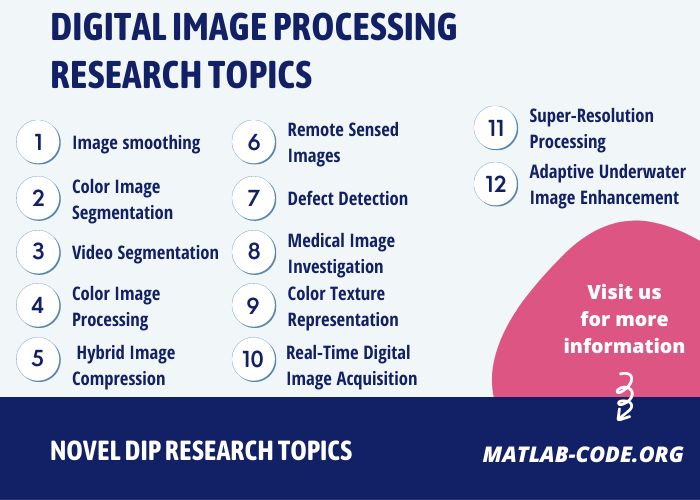 DIGITAL IMAGE PROCESSING RESEARCH TOPICS

1 Image smoothing

2 Color Image Segmentation

3 Video Segmentation

4 Color Image Processing

5 Hybrid Image Compression

6 Remote Sensed Images

7 Defect Detection

8 Medical Image Investigation

9 Color Texture Representation

10 Real-Time Digital Image Acquisition

11 Super-Resolution Processing

12 Adaptive Underwater Image Enhancement

Visit us for more information

NOVEL DIP RESEARCH TOPICS

MATLAB-CODE.ORG